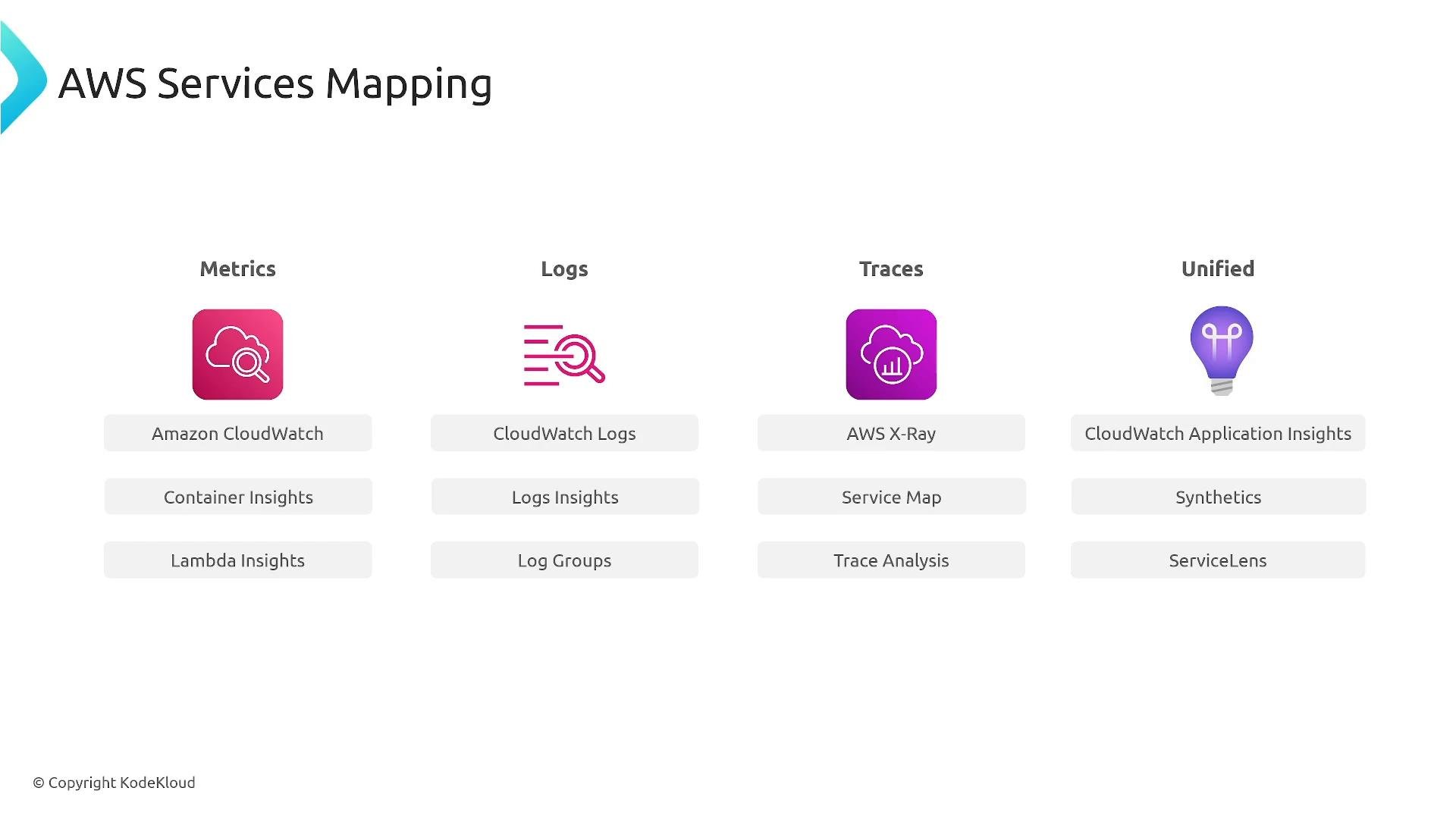 AWS Services Mapping

Metrics

Amazon CloudWatch

Container Insights

Lambda Insights

Logs

CloudWatch Logs

Logs Insights

Log Groups

Traces

AWS X-Ray

Service Map

Trace Analysis

Unified

CloudWatch Application Insights

Synthetics

ServiceLens

© Copyright KodeKloud